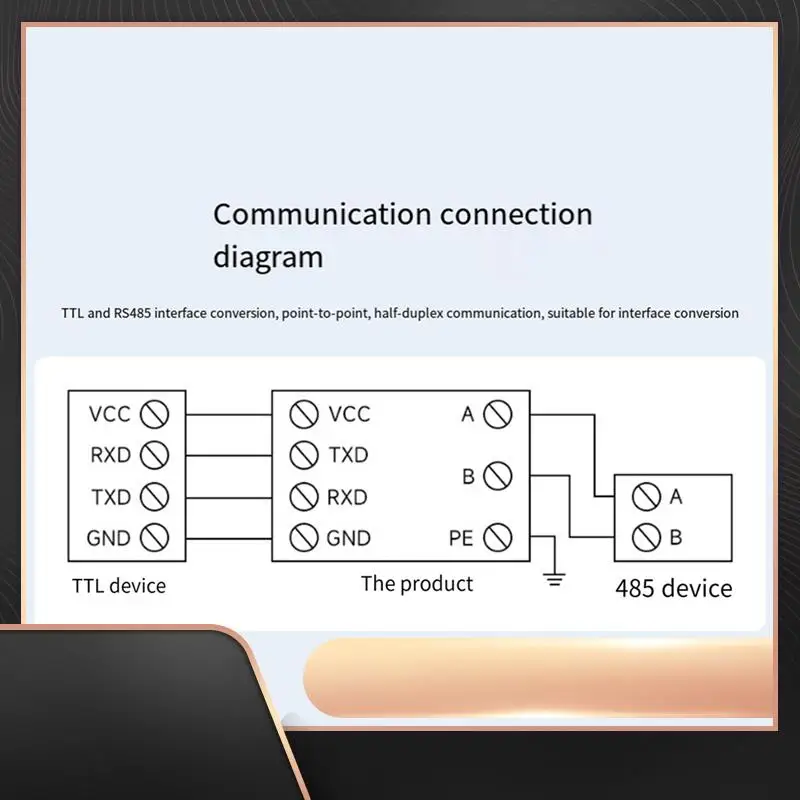 Communication connection diagram

TTL and RS485 interface conversion, point-to-point, half-duplex communication, suitable for interface conversion

VCC
RXD
TXD
GND

TTL device

VCC
TXD
RXD
GND

A
B
PE

The product

A
B

485 device